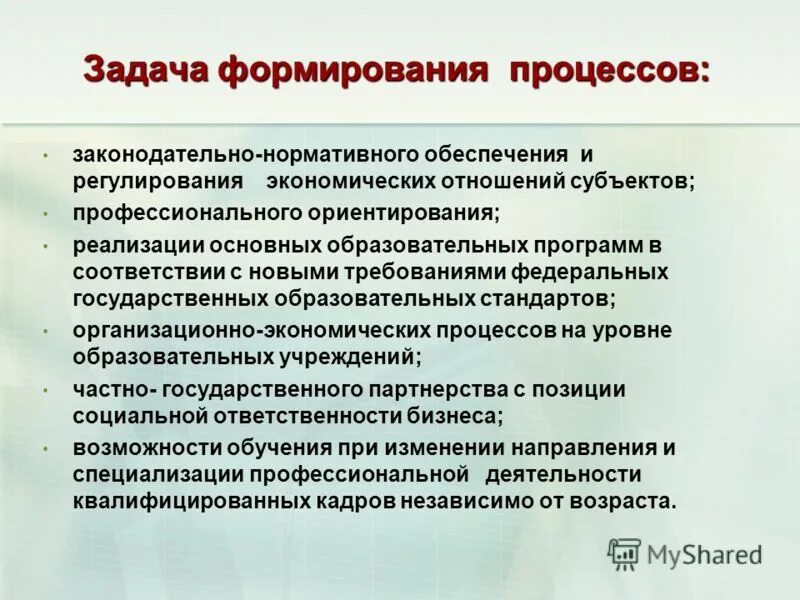 Задача формирования процессов:

• законодательно-нормативного обеспечения и регулирования экономических отношений субъектов;
• профессионального ориентирования;
• реализации основных образовательных программ в соответствии с новыми требованиями федеральных государственных образовательных стандартов;
• организационно-экономических процессов на уровне образовательных учреждений;
• частно- государственного партнерства с позиции социальной ответственности бизнеса;
• возможности обучения при изменении направления и специализации профессиональной деятельности квалифицированных кадров независимо от возраста.

MyShared